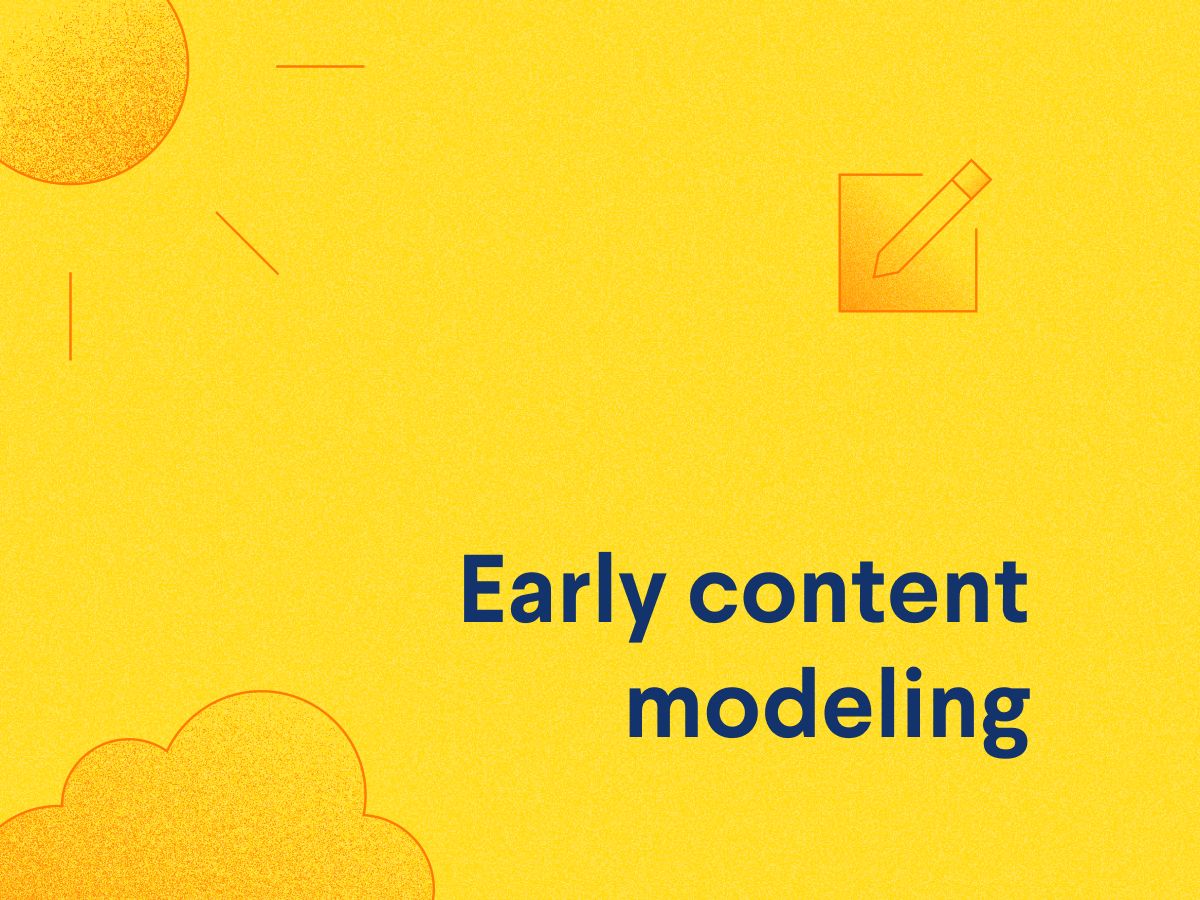 Early content modeling